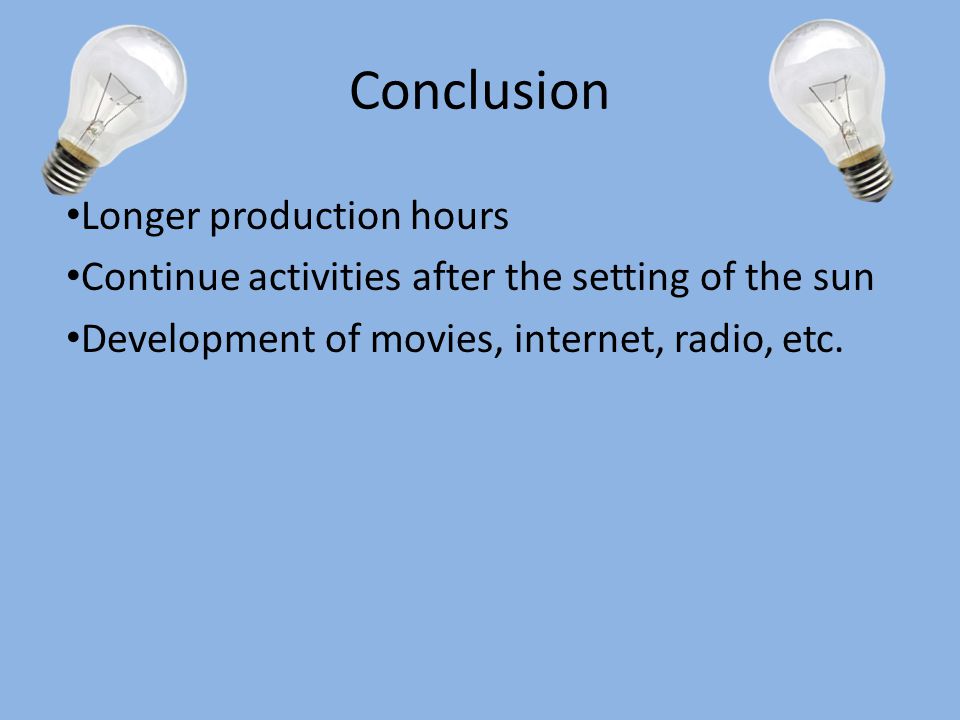 Conclusion

•Longer production hours
•Continue activities after the setting of the sun
•Development of movies, internet, radio, etc.